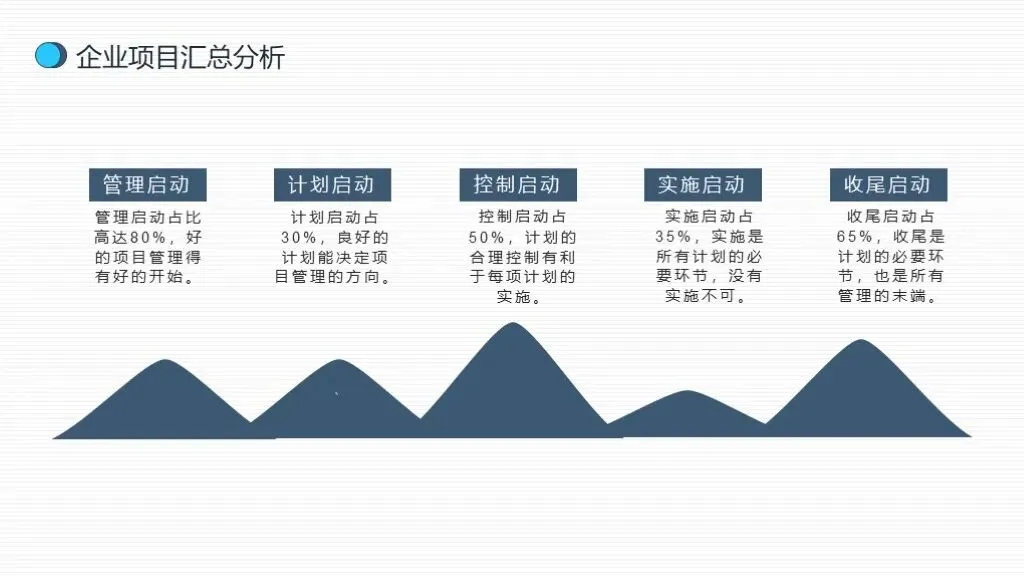 企业项目汇总分析

管理启动

管理启动占比高达80%，好的项目管理得有好的开始。

计划启动

计划启动占30%，良好的计划能决定项目管理的方向。

控制启动

控制启动占50%，计划的合理控制有利于每项计划的实施。

实施启动

实施启动占35%，实施是所有计划的必要环节，没有实施不可。

收尾启动

收尾启动占65%，收尾是计划的必要环节，也是所有管理的末端。